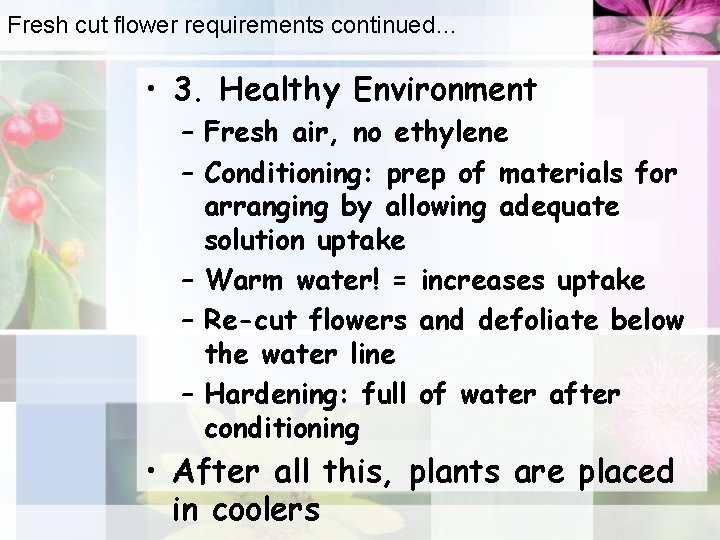 Fresh cut flower requirements continued…

• 3. Healthy Environment
– Fresh air, no ethylene
– Conditioning: prep of materials for arranging by allowing adequate solution uptake
– Warm water! = increases uptake
– Re-cut flowers and defoliate below the water line
– Hardening: full of water after conditioning

• After all this, plants are placed in coolers